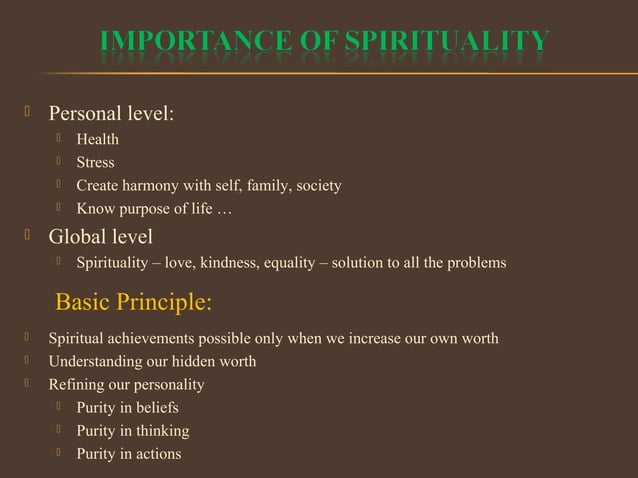 IMPORTANCE OF SPIRITUALITY

Personal level:
Health
Stress
Create harmony with self, family, society
Know purpose of life …

Global level
Spirituality – love, kindness, equality – solution to all the problems

Basic Principle:

Spiritual achievements possible only when we increase our own worth
Understanding our hidden worth
Refining our personality
Purity in beliefs
Purity in thinking
Purity in actions